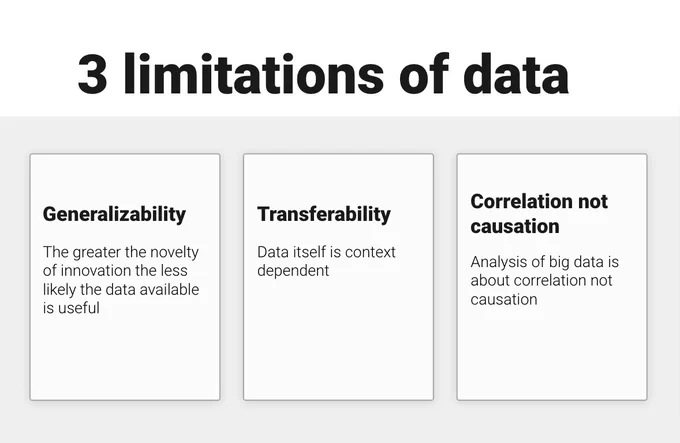 3 limitations of data

Generalizability

The greater the novelty of innovation the less likely the data available is useful

Transferability

Data itself is context dependent

Correlation not causation

Analysis of big data is about correlation not causation